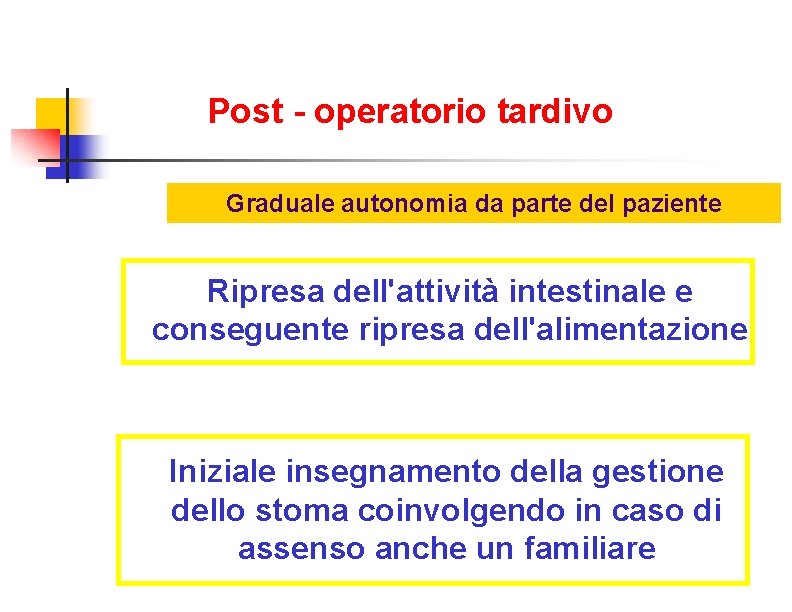 Post - operatorio tardivo

Graduale autonomia da parte del paziente

Ripresa dell'attività intestinale e conseguente ripresa dell'alimentazione

Iniziale insegnamento della gestione dello stoma coinvolgendo in caso di assenso anche un familiare